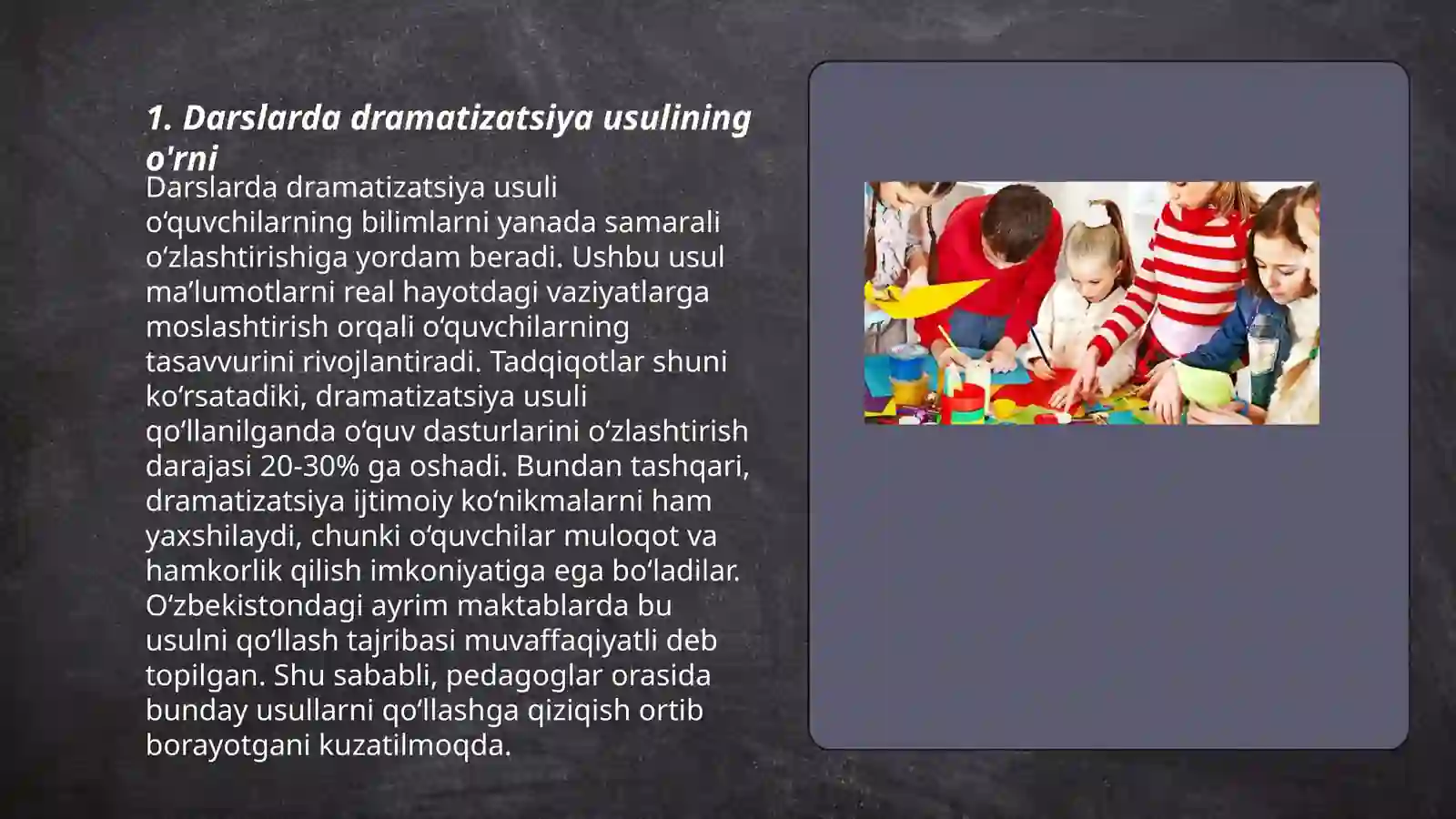 1. Darslarda dramatizatsiya usulining o'rni

Darslarda dramatizatsiya usuli o‘quvchilarning bilimlarni yanada samarali o‘zlashtirishiga yordam beradi. Ushbu usul ma’lumotlarni real hayotdagi vaziyatlarga moslashtirish orqali o‘quvchilarning tasavvurini rivojlantiradi. Tadqiqotlar shuni ko‘rsatadiki, dramatizatsiya usuli qo‘llanilganda o‘quv dasturlarini o‘zlashtirish darajasi 20-30% ga oshadi. Bundan tashqari, dramatizatsiya ijtimoiy ko‘nikmalarni ham yaxshilaydi, chunki o‘quvchilar muloqot va hamkorlik qilish imkoniyatiga ega bo‘ladilar. O‘zbekistondagi ayrim maktablarda bu usulni qo‘llash tajribasi muvaffaqiyatli deb topilgan. Shu sababli, pedagoglar orasida bunday usullarni qo‘llashga qiziqish ortib borayotgani kuzatilmoqda.